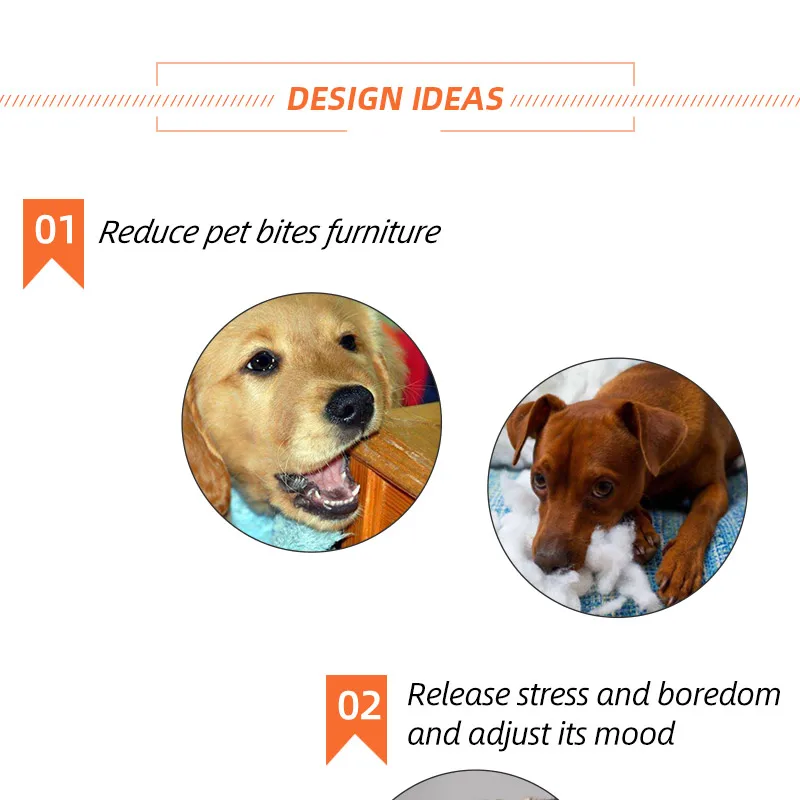 DESIGN IDEAS

01 Reduce pet bites furniture

02 Release stress and boredom and adjust its mood